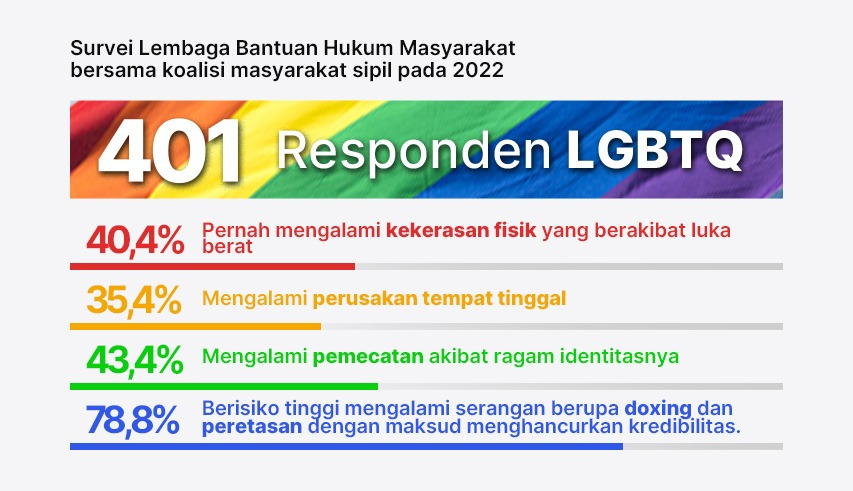 Survei Lembaga Bantuan Hukum Masyarakat bersama koalisi masyarakat sipil pada 2022

401 Responden LGBTQ

40,4% Pernah mengalami kekerasan fisik yang berakibat luka berat

35,4% Mengalami perusakan tempat tinggal

43,4% Mengalami pemecatan akibat ragam identitasnya

78,8% Berisiko tinggi mengalami serangan berupa doxing dan peretasan dengan maksud menghancurkan kredibilitas.